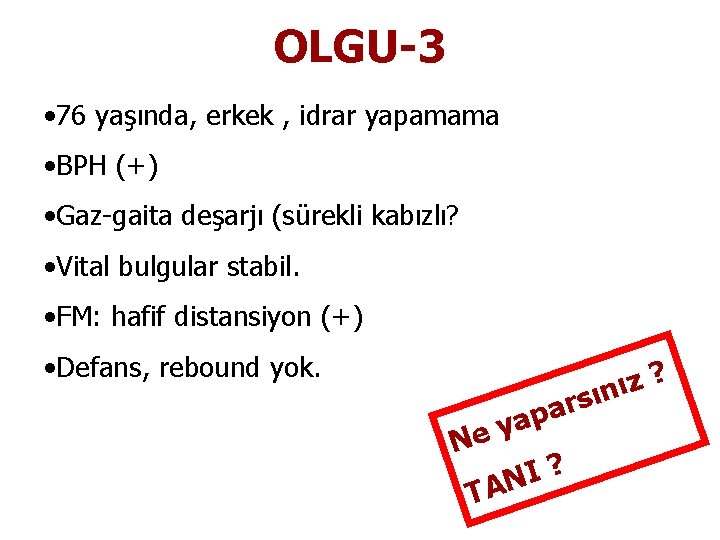 OLGU-3

•76 yaşında, erkek , idrar yapamama

•BPH (+)

•Gaz-gaita deşarjı (sürekli kabızlı?

•Vital bulgular stabil.

•FM: hafif distansiyon (+)

•Defans, rebound yok.

Ne yaparsınız ?

TANI ?